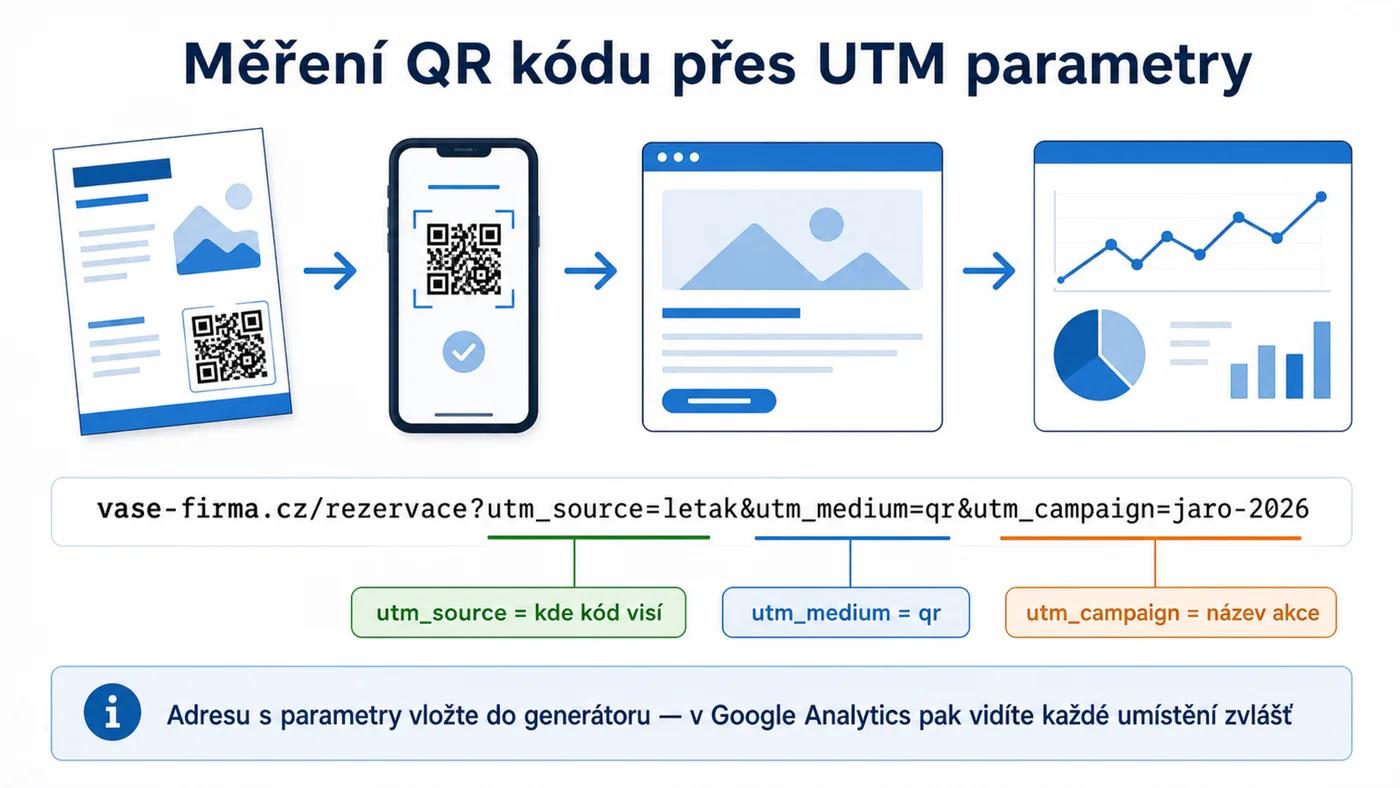 Měření QR kódu přes UTM parametry

vase-firma.cz/rezervace?utm_source=letak&utm_medium=qr&utm_campaign=jaro-2026

utm_source = kde kód visí

utm_medium = qr

utm_campaign = název akce

Adresu s parametry vložte do generátoru — v Google Analytics pak vidíte každé umístění zvlášť